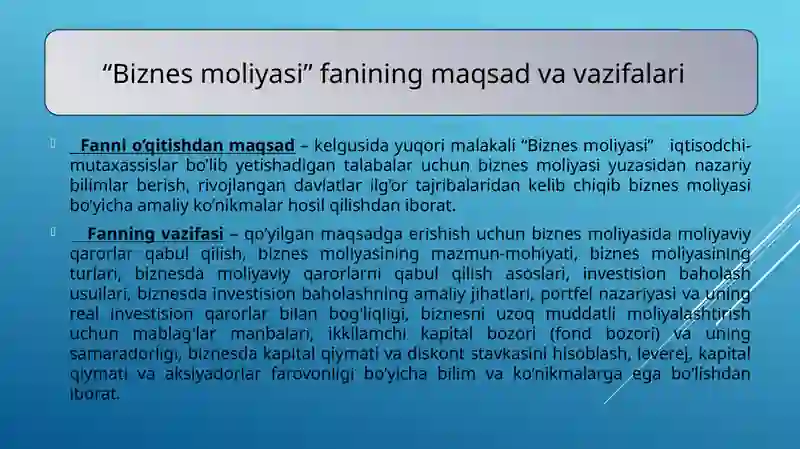 “Biznes moliyasi” fanining maqsad va vazifalari

Fanni o‘qitishdan maqsad – kelgusida yuqori malakali “Biznes moliyasi” iqtisodchi-mutaxassislar bo‘lib yetishadigan talabalar uchun biznes moliyasi yuzasidan nazariy bilimlar berish, rivojlangan davlatlar ilg‘or tajribalaridan kelib chiqib biznes moliyasi bo‘yicha amaliy ko‘nikmalar hosil qilishdan iborat.

Fanning vazifasi – qo‘yilgan maqsadga erishish uchun biznes moliyasida moliyaviy qarorlar qabul qilish, biznes moliyasining mazmun-mohiyati, biznes moliyasining turlari, biznesda moliyaviy qarorlarni qabul qilish asoslari, investision baholash usullari, biznesda investision baholashning amaliy jihatlari, portfel nazariyasi va uning real investision qarorlar bilan bog‘liqligi, biznesni uzoq muddatli moliyalashtirish uchun mablag‘lar manbalari, ikkilamchi kapital bozori (fond bozori) va uning samaradorligi, biznesda kapital qiymati va diskont stavkasini hisoblash, leverej, kapital qiymati va aksiyadorlar farovonligi bo‘yicha bilim va ko‘nikmalarga ega bo‘lishdan iborat.